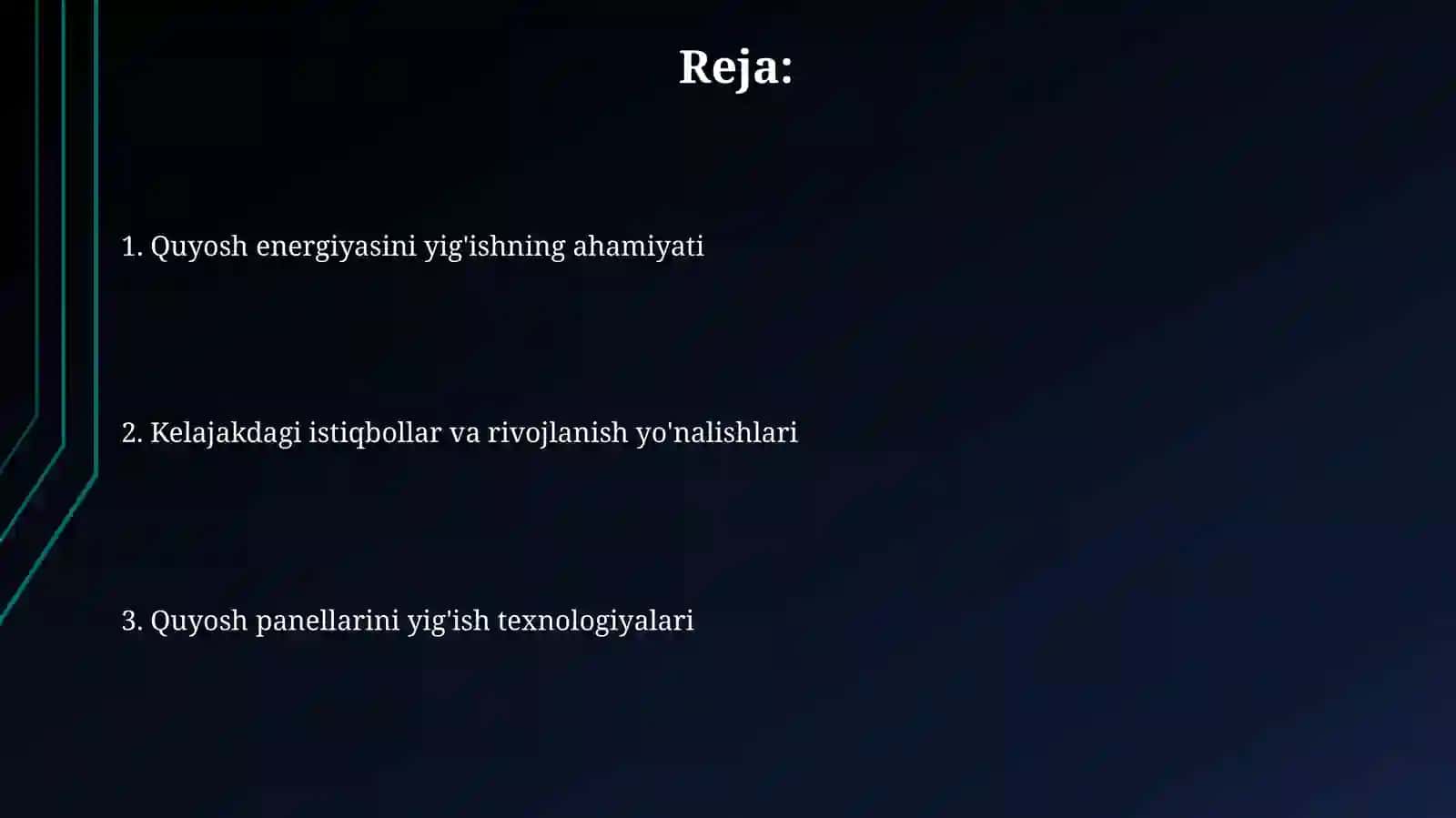 Reja:

1. Quyosh energiyasini yig'ishning ahamiyati

2. Kelajakdagi istiqbollar va rivojlanish yo'nalishlari

3. Quyosh panellarini yig'ish texnologiyalari